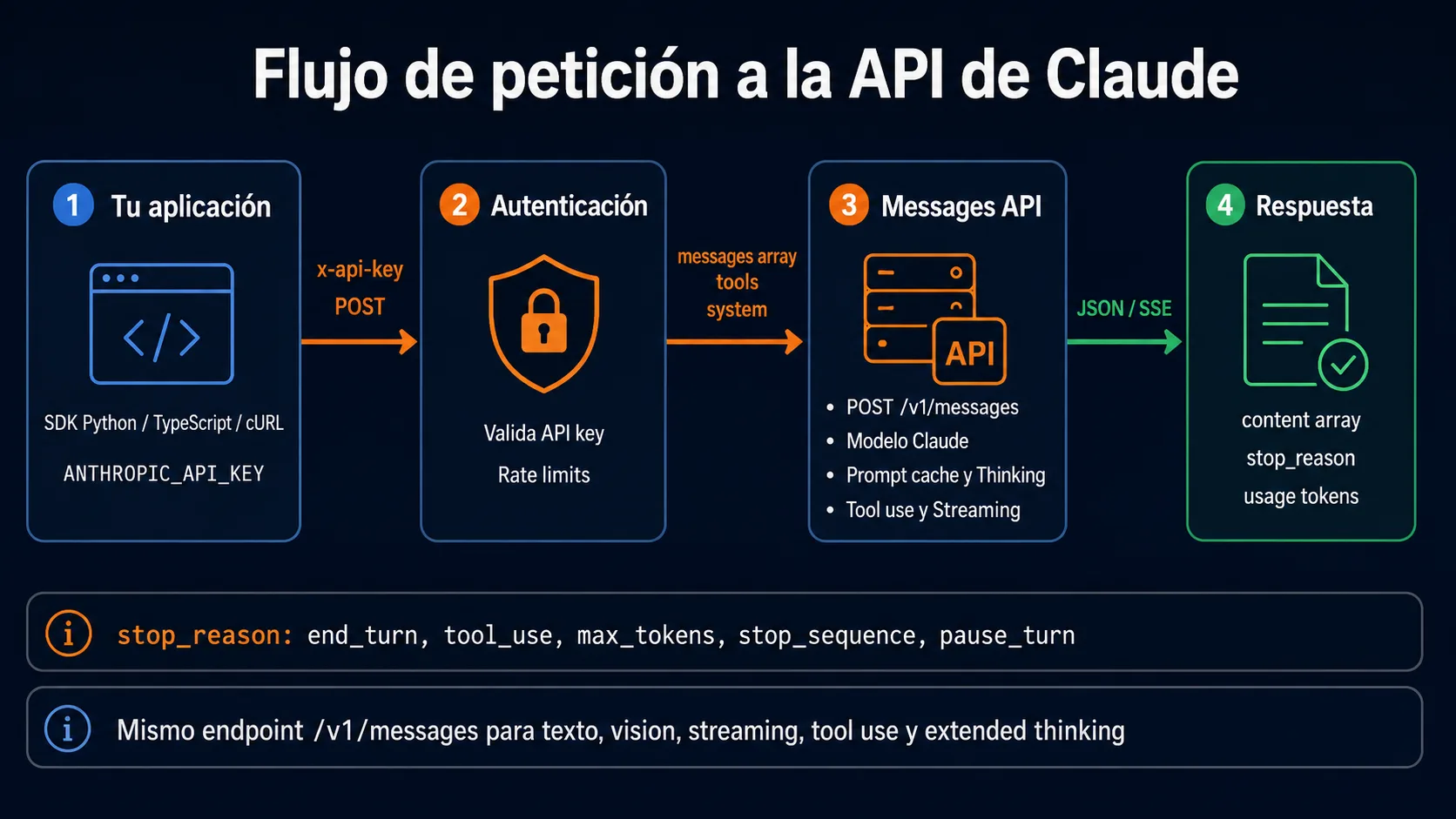 Flujo de petición a la API de Claude

1 Tu aplicación

SDK Python / TypeScript / cURL

ANTHROPIC_API_KEY

x-api-key
POST

2 Autenticación

Valida API key

Rate limits

messages array
tools
system

3 Messages API

API

• POST /v1/messages
• Modelo Claude
• Prompt cache y Thinking
• Tool use y Streaming

JSON / SSE

4 Respuesta

content array
stop_reason
usage tokens

stop_reason: end_turn, tool_use, max_tokens, stop_sequence, pause_turn

Mismo endpoint /v1/messages para texto, vision, streaming, tool use y extended thinking